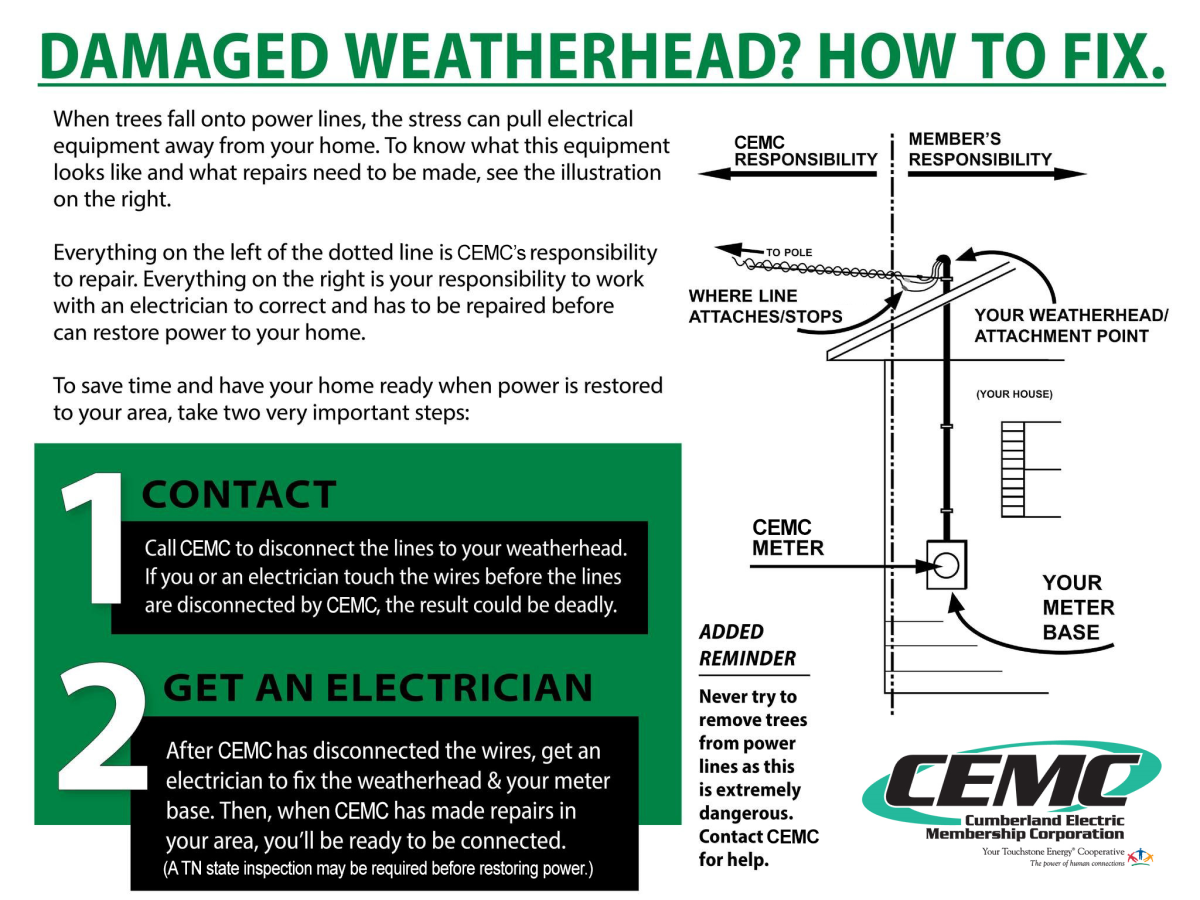 DAMAGED WEATHERHEAD? HOW TO FIX.

When trees fall onto power lines, the stress can pull electrical equipment away from your home. To know what this equipment looks like and what repairs need to be made, see the illustration on the right.

Everything on the left of the dotted line is CEMC's responsibility to repair. Everything on the right is your responsibility to work with an electrician to correct and has to be repaired before can restore power to your home.

To save time and have your home ready when power is restored to your area, take two very important steps:

1 CONTACT

Call CEMC to disconnect the lines to your weatherhead. If you or an electrician touch the wires before the lines are disconnected by CEMC, the result could be deadly.

2 GET AN ELECTRICIAN

After CEMC has disconnected the wires, get an electrician to fix the weatherhead & your meter base. Then, when CEMC has made repairs in your area, you'll be ready to be connected.
(A TN state inspection may be required before restoring power.)

CEMC RESPONSIBILITY

MEMBER'S RESPONSIBILITY

TO POLE

WHERE LINE ATTACHES/STOPS

YOUR WEATHERHEAD/ ATTACHMENT POINT

(YOUR HOUSE)

CEMC METER

YOUR METER BASE

ADDED REMINDER

Never try to remove trees from power lines as this is extremely dangerous. Contact CEMC for help.

CEMC
Cumberland Electric Membership Corporation
Your Touchstone Energy® Cooperative
The power of human connections